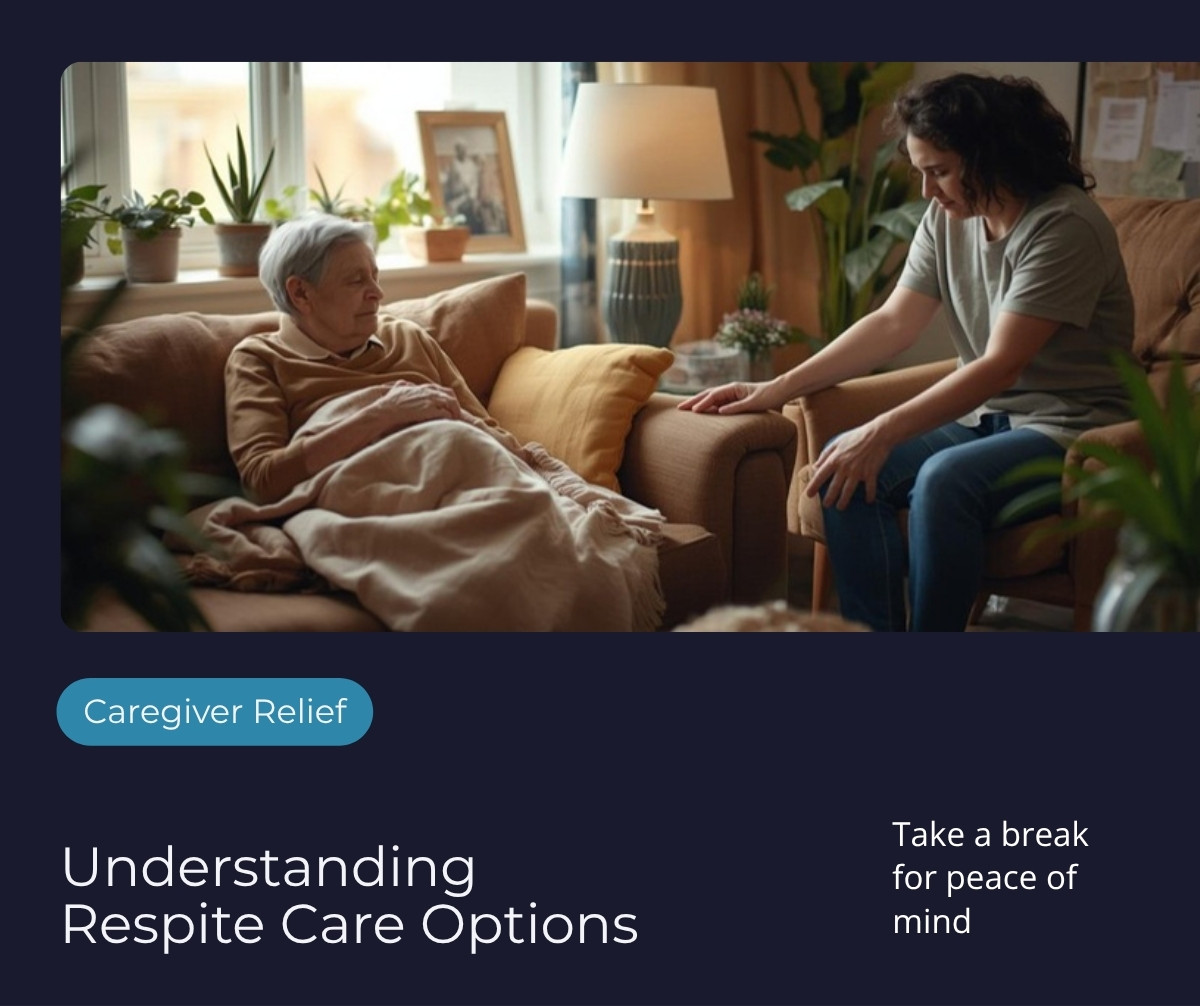 Caregiver Relief

Understanding Respite Care Options

Take a break for peace of mind